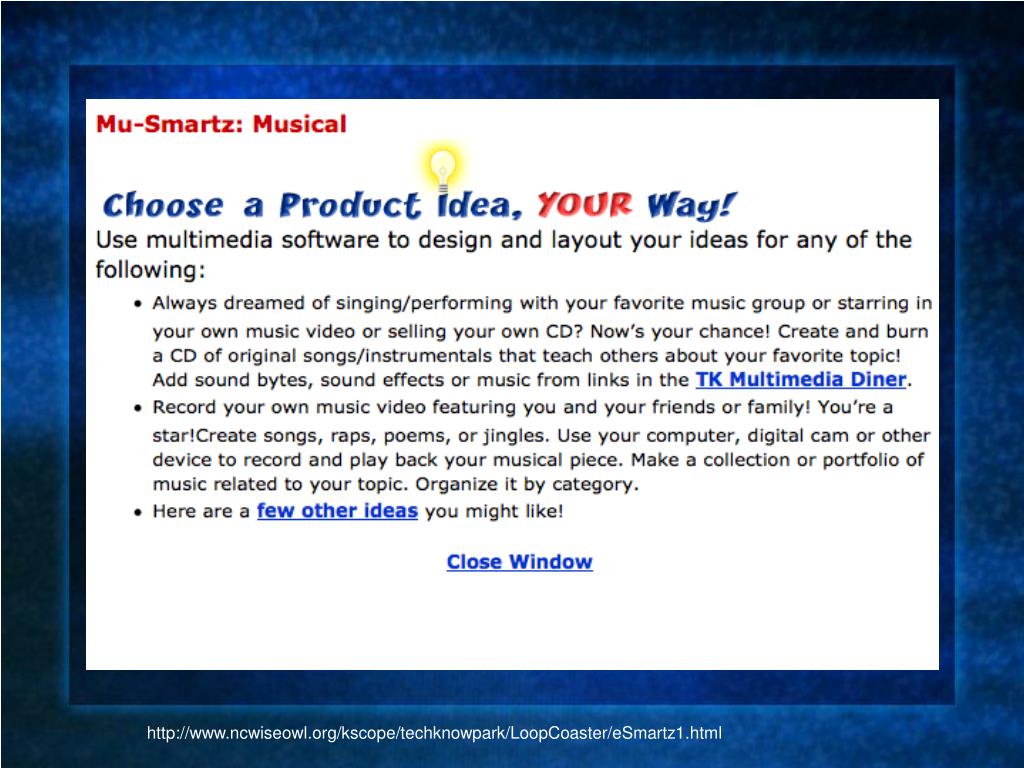 Mu-Smartz: Musical

Choose a Product Idea, YOUR Way!

Use multimedia software to design and layout your ideas for any of the following:

• Always dreamed of singing/performing with your favorite music group or starring in your own music video or selling your own CD? Now's your chance! Create and burn a CD of original songs/instrumentals that teach others about your favorite topic! Add sound bytes, sound effects or music from links in the TK Multimedia Diner.
• Record your own music video featuring you and your friends or family! You're a star!Create songs, raps, poems, or jingles. Use your computer, digital cam or other device to record and play back your musical piece. Make a collection or portfolio of music related to your topic. Organize it by category.
• Here are a few other ideas you might like!

Close Window

http://www.ncwiseowl.org/kscope/techknowpark/LoopCoaster/eSmartz1.html